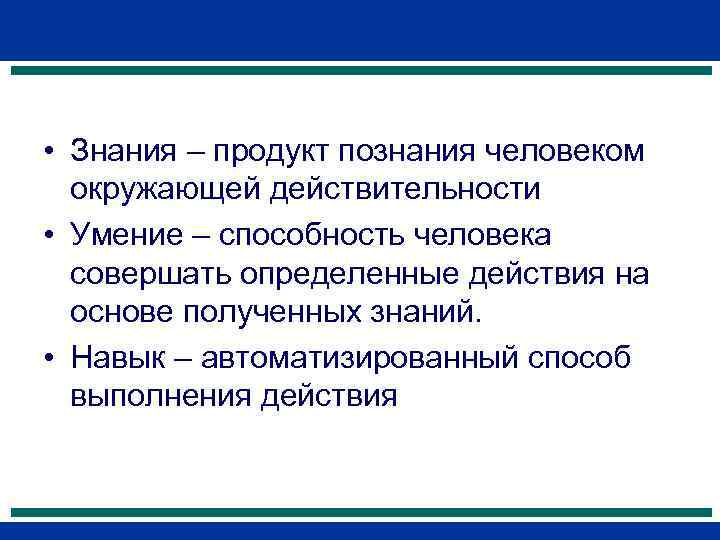 • Знания – продукт познания человеком окружающей действительности

• Умение – способность человека совершать определенные действия на основе полученных знаний.

• Навык – автоматизированный способ выполнения действия